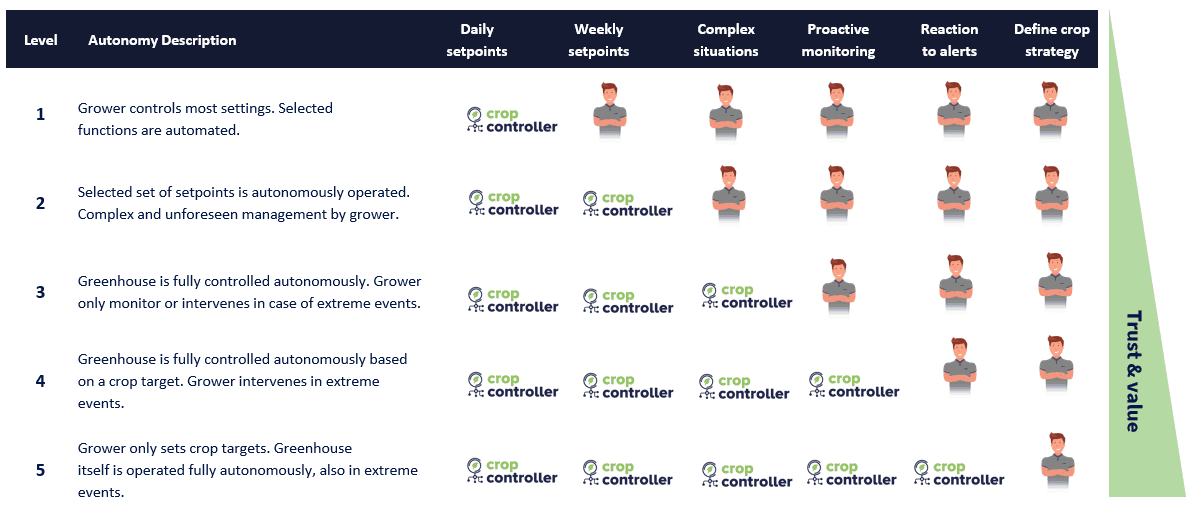 | Level | Autonomy Description | Daily setpoints | Weekly setpoints | Complex situations | Proactive monitoring | Reaction to alerts | Define crop strategy |
|---|---|---|---|---|---|---|---|
| 1 | Grower controls most settings. Selected functions are automated. | crop controller | | | | | |
| 2 | Selected set of setpoints is autonomously operated. Complex and unforeseen management by grower. | crop controller | crop controller | | | | |
| 3 | Greenhouse is fully controlled autonomously. Grower only monitor or intervenes in case of extreme events. | crop controller | crop controller | crop controller | | | |
| 4 | Greenhouse is fully controlled autonomously based on a crop target. Grower intervenes in extreme events. | crop controller | crop controller | crop controller | crop controller | | |
| 5 | Grower only sets crop targets. Greenhouse itself is operated fully autonomously, also in extreme events. | crop controller | crop controller | crop controller | crop controller | crop controller | |

Trust & value